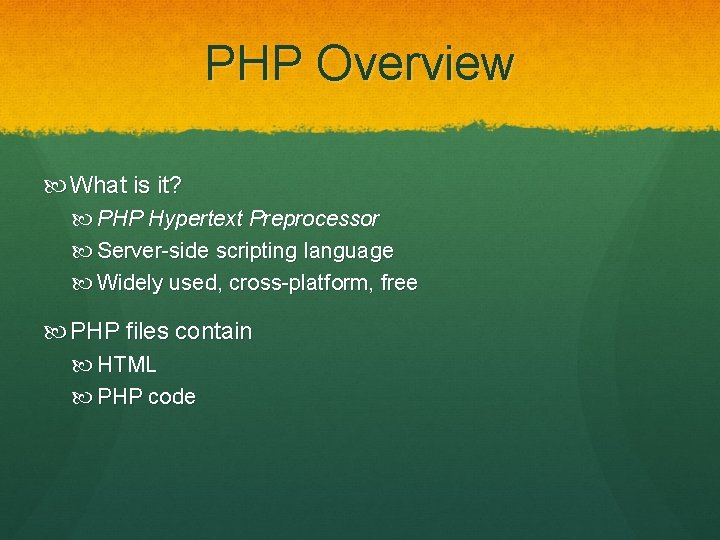 PHP Overview

What is it?

PHP Hypertext Preprocessor

Server-side scripting language

Widely used, cross-platform, free

PHP files contain

HTML

PHP code